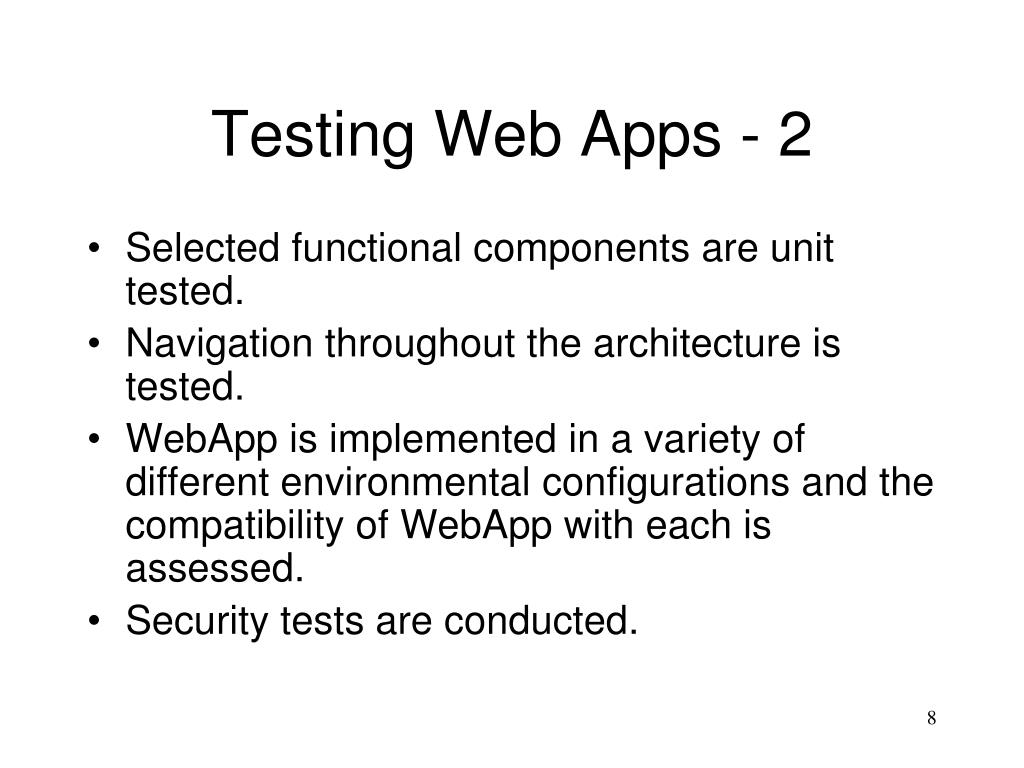 Testing Web Apps - 2

• Selected functional components are unit tested.
• Navigation throughout the architecture is tested.
• WebApp is implemented in a variety of different environmental configurations and the compatibility of WebApp with each is assessed.
• Security tests are conducted.

8